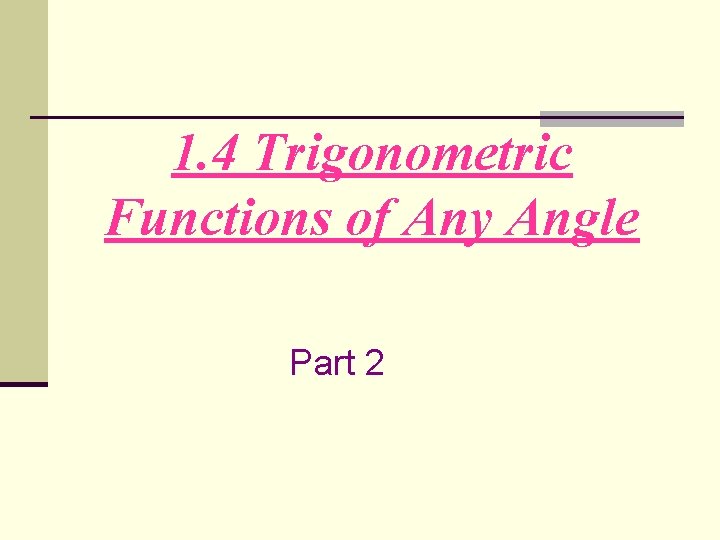 1.4 Trigonometric Functions of Any Angle

Part 2